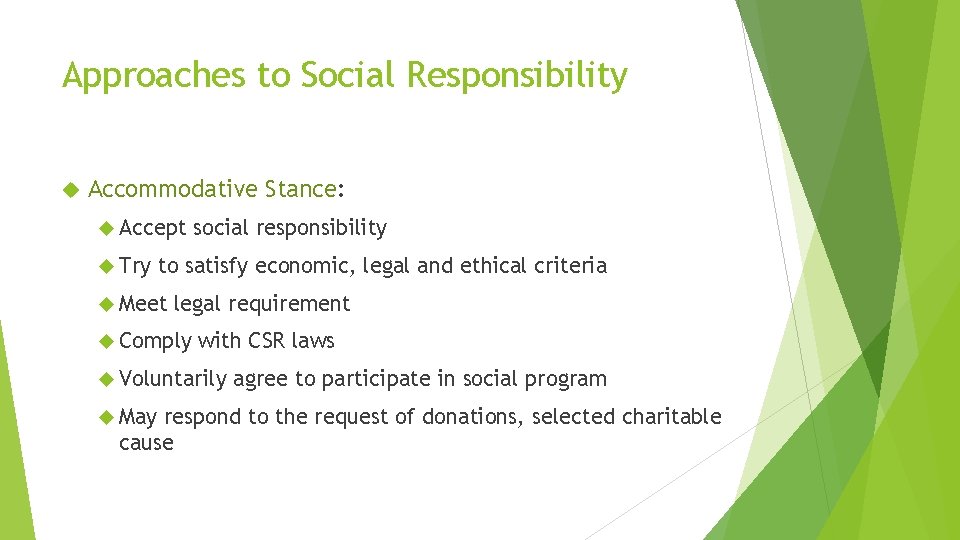 Approaches to Social Responsibility

Accommodative Stance:

Accept social responsibility

Try to satisfy economic, legal and ethical criteria

Meet legal requirement

Comply with CSR laws

Voluntarily agree to participate in social program

May respond to the request of donations, selected charitable cause